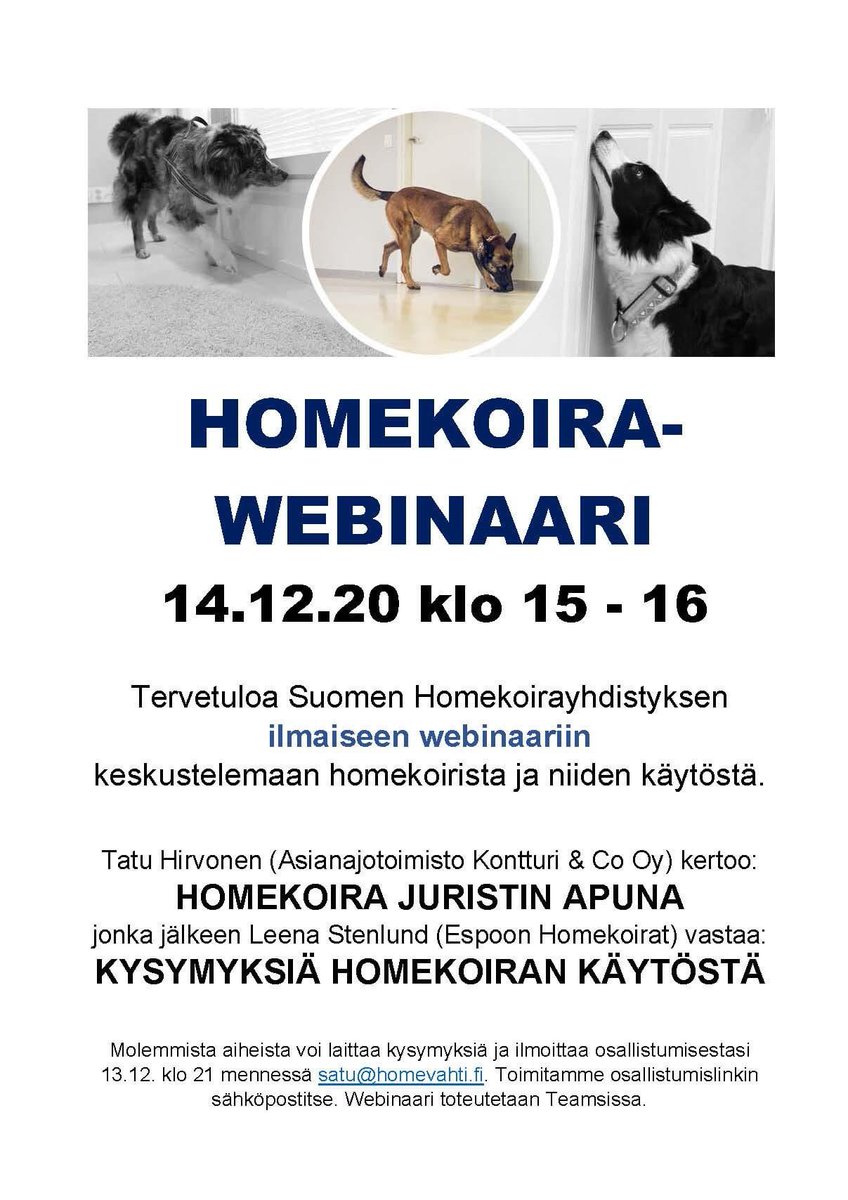 HOMEKOIRA-WEBINAARI

14.12.20 klo 15 - 16

Tervetuloa Suomen Homekoirayhdistyksen ilmaiseen webinaariin keskustelemaan homekoirista ja niiden käytöstä.

Tatu Hirvonen (Asianajotoimisto Kontturi & Co Oy) kertoo:
HOMEKOIRA JURISTIN APUNA
jonka jälkeen Leena Stenlund (Espoon Homekoirat) vastaa:
KYSYMYKSIÄ HOMEKOIRAN KÄYTÖSTÄ

Molemmista aiheista voi laittaa kysymyksiä ja ilmoittaa osallistumisestasi 13.12. klo 21 mennessä satu@homevahti.fi. Toimitamme osallistumislinkin sähköpostitse. Webinaari toteutetaan Teamsissa.